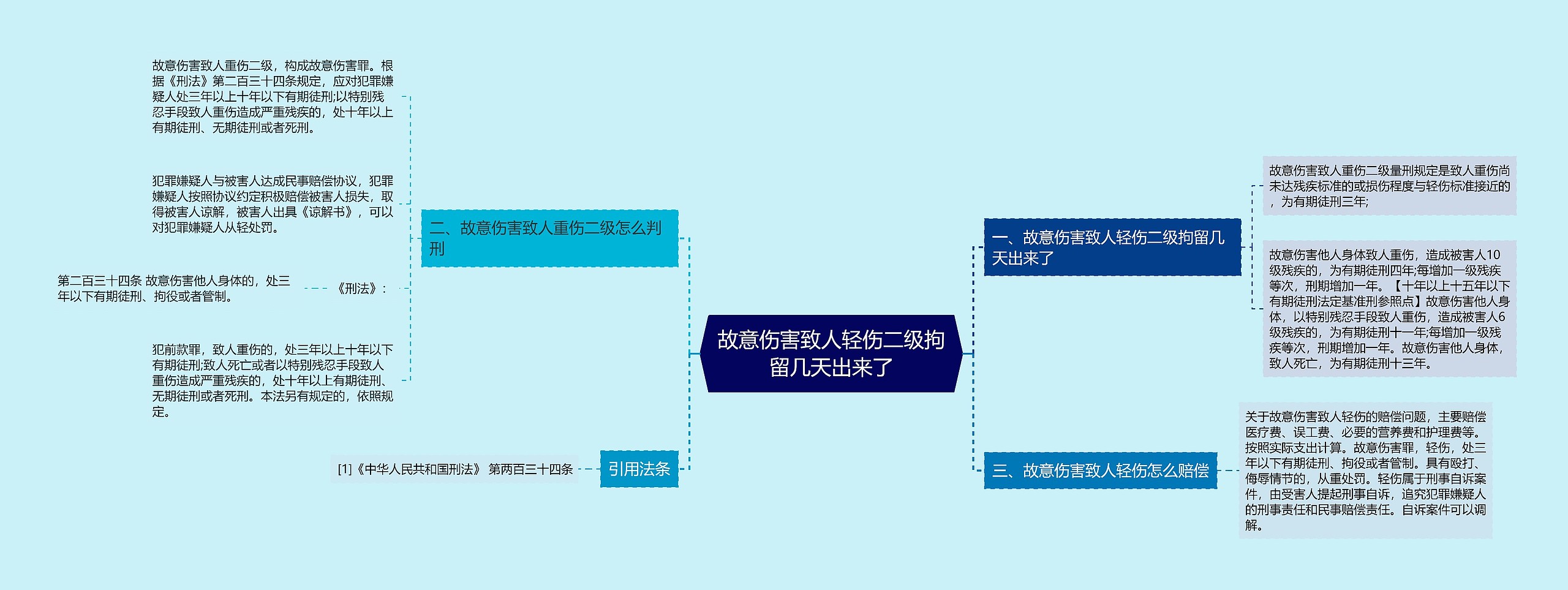 故意伤害致人轻伤二级拘留几天出来了

一、故意伤害致人轻伤二级拘留几天出来了

故意伤害致人重伤二级量刑规定是致人重伤尚未达残疾标准的或损伤程度与轻伤标准接近的，为有期徒刑三年;

故意伤害他人身体致人重伤，造成被害人10级残疾的，为有期徒刑四年;每增加一级残疾等次，刑期增加一年。【十年以上十五年以下有期徒刑法定基准刑参照点】故意伤害他人身体，以特别残忍手段致人重伤，造成被害人6级残疾的，为有期徒刑十一年;每增加一级残疾等次，刑期增加一年。故意伤害他人身体，致人死亡，为有期徒刑十三年。

三、故意伤害致人轻伤怎么赔偿

关于故意伤害致人轻伤的赔偿问题，主要赔偿医疗费、误工费、必要的营养费和护理费等。按照实际支出计算。故意伤害罪，轻伤，处三年以下有期徒刑、拘役或者管制。具有殴打、侮辱情节的，从重处罚。轻伤属于刑事自诉案件，由受害人提起刑事自诉，追究犯罪嫌疑人的刑事责任和民事赔偿责任。自诉案件可以调解。

二、故意伤害致人重伤二级怎么判刑

故意伤害致人重伤二级，构成故意伤害罪。根据《刑法》第二百三十四条规定，应对犯罪嫌疑人处三年以上十年以下有期徒刑;以特别残忍手段致人重伤造成严重残疾的，处十年以上有期徒刑、无期徒刑或者死刑。

犯罪嫌疑人与被害人达成民事赔偿协议，犯罪嫌疑人按照协议约定积极赔偿被害人损失，取得被害人谅解，被害人出具《谅解书》，可以对犯罪嫌疑人从轻处罚。

《刑法》:

第二百三十四条 故意伤害他人身体的，处三年以下有期徒刑、拘役或者管制。

犯前款罪，致人重伤的，处三年以上十年以下有期徒刑;致人死亡或者以特别残忍手段致人重伤造成严重残疾的，处十年以上有期徒刑、无期徒刑或者死刑。本法另有规定的，依照规定。

引用法条

[1]《中华人民共和国刑法》 第两百三十四条